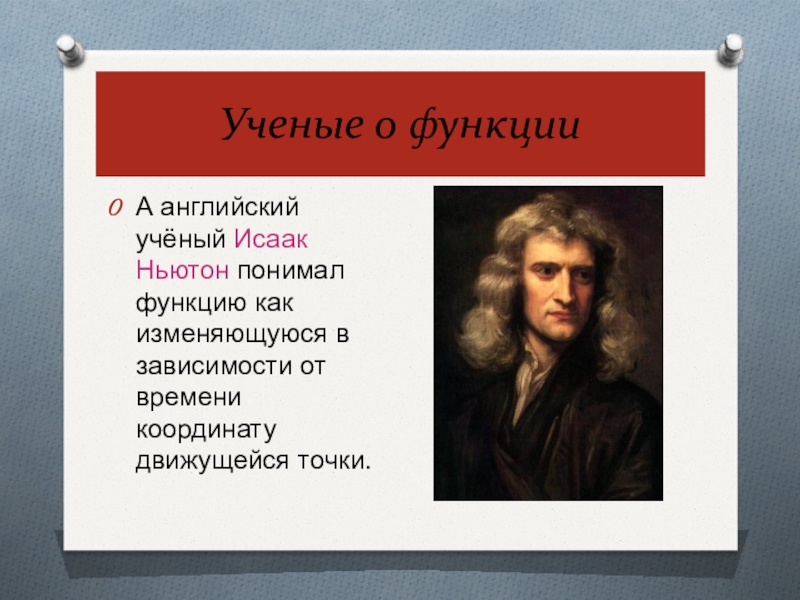 Ученые о функции

А английский учёный Исаак Ньютон понимал функцию как изменяющуюся в зависимости от времени координату движущейся точки.